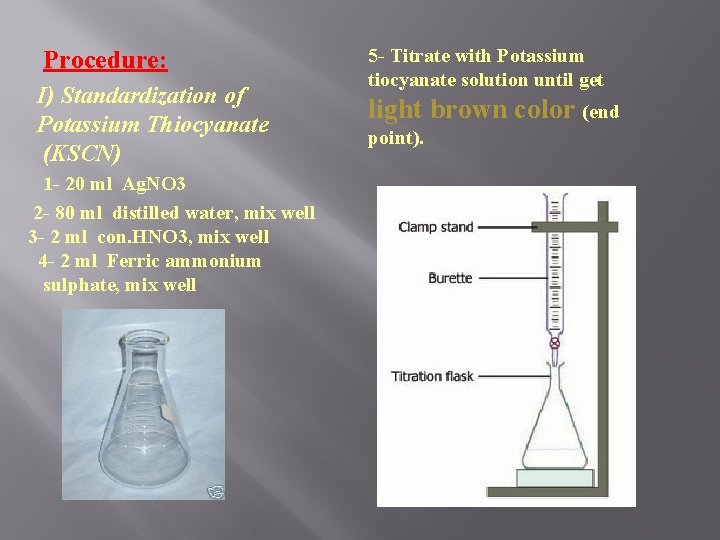 Procedure:

I) Standardization of Potassium Thiocyanate (KSCN)

1- 20 ml AgNO3

2- 80 ml distilled water, mix well

3- 2 ml con.HNO3, mix well

4- 2 ml Ferric ammonium sulphate, mix well

5- Titrate with Potassium tiocyanate solution until get light brown color (end point).

Clamp stand

Burette

Titration flask